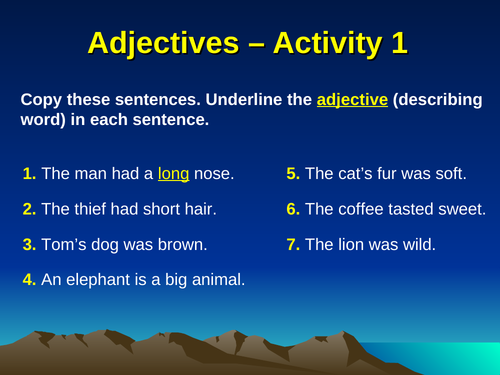 Adjectives – Activity 1

Copy these sentences. Underline the adjective (describing word) in each sentence.

1. The man had a long nose.

2. The thief had short hair.

3. Tom’s dog was brown.

4. An elephant is a big animal.

5. The cat’s fur was soft.

6. The coffee tasted sweet.

7. The lion was wild.